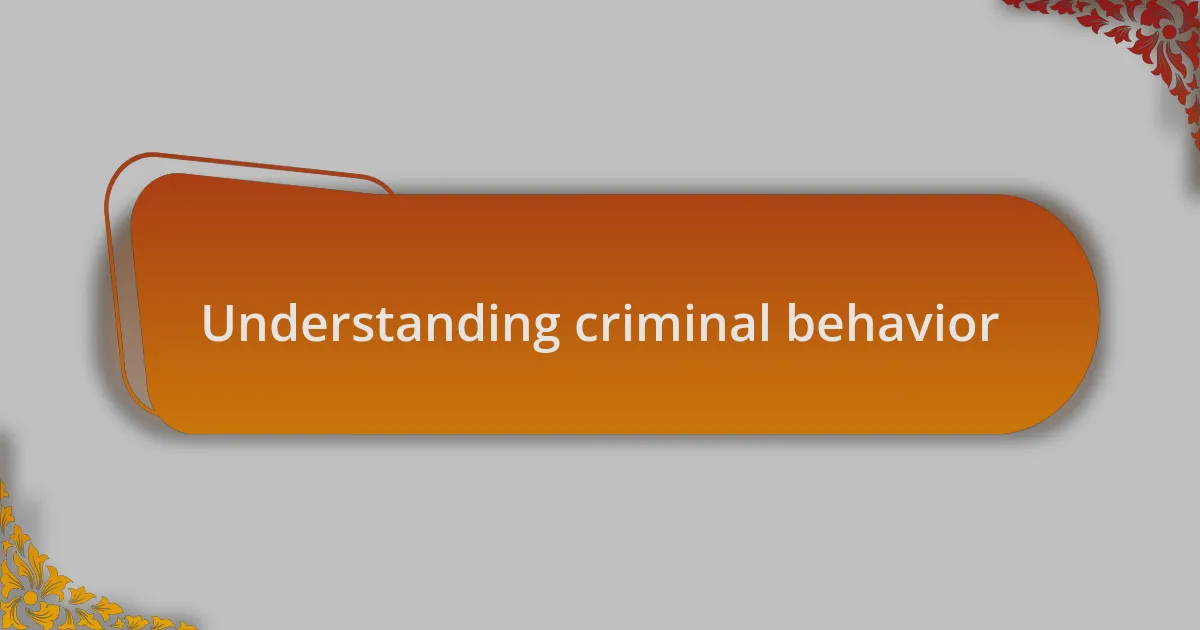 Understanding criminal behavior